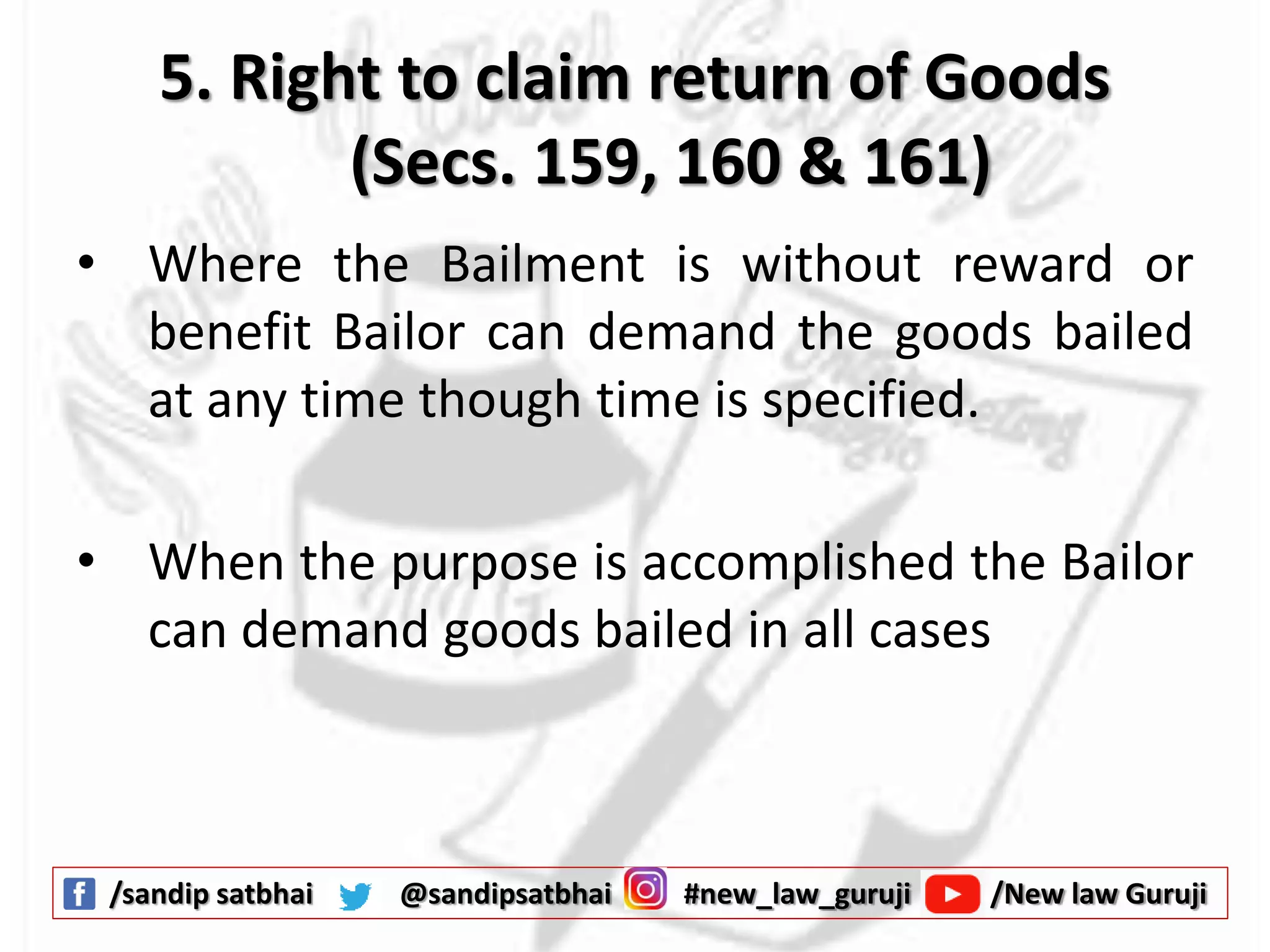 5. Right to claim return of Goods (Secs. 159, 160 & 161)

• Where the Bailment is without reward or benefit Bailor can demand the goods bailed at any time though time is specified.

• When the purpose is accomplished the Bailor can demand goods bailed in all cases

/sandip satbhai @sandipsatbhai #new_law_guruji /New law Guruji